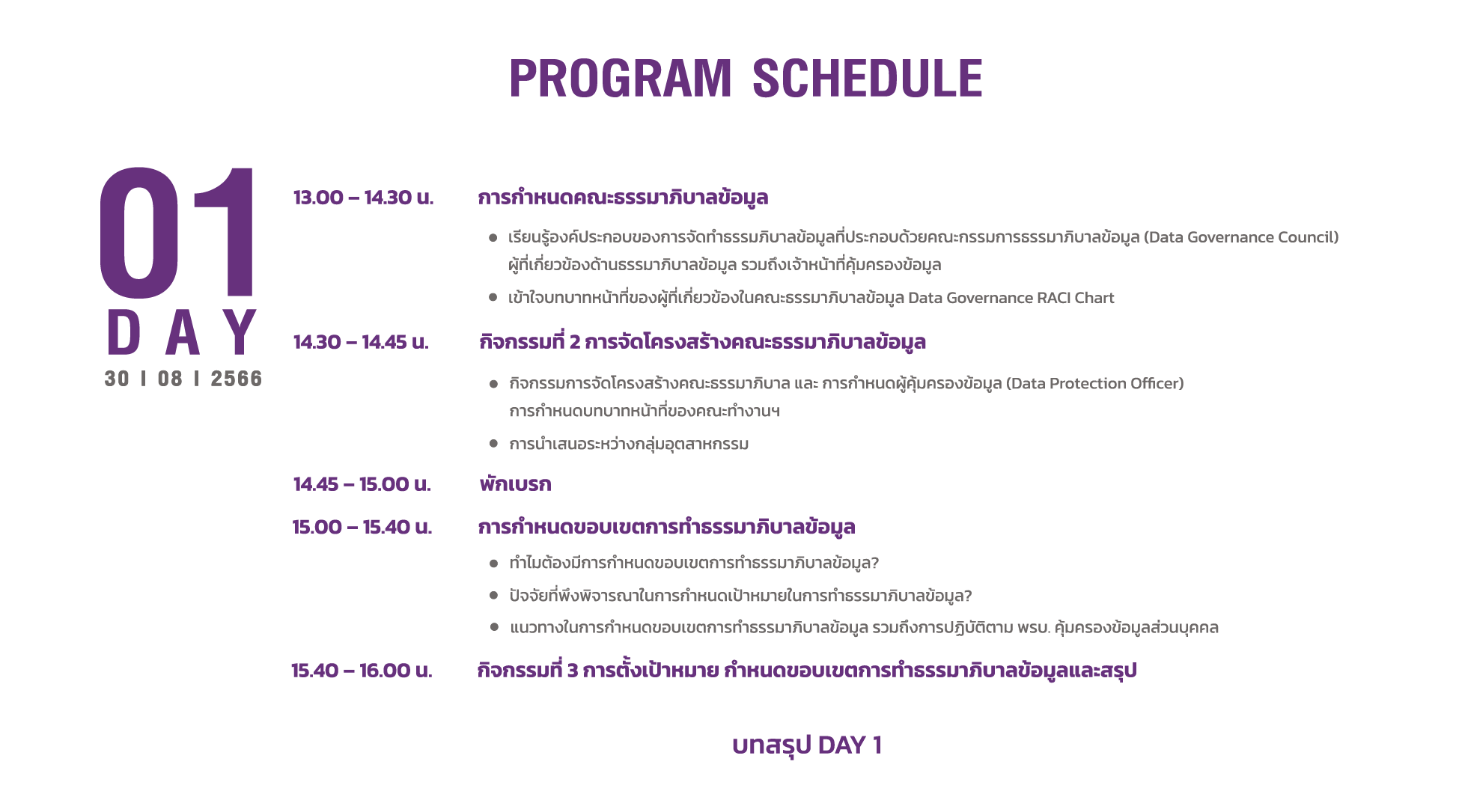 PROGRAM SCHEDULE

01
DAY
30 I 08 I 2566

13.00 – 14.30 น. การกำหนดคณะธรรมาภิบาลข้อมูล

● เรียนรู้องค์ประกอบของการจัดทำธรรมภิบาลข้อมูลที่ประกอบด้วยคณะกรรมการธรรมาภิบาลข้อมูล (Data Governance Council) ผู้ที่เกี่ยวข้องด้านธรรมาภิบาลข้อมูล รวมถึงเจ้าหน้าที่คุ้มครองข้อมูล

● เข้าใจบทบาทหน้าที่ของผู้ที่เกี่ยวข้องในคณะธรรมาภิบาลข้อมูล Data Governance RACI Chart

14.30 – 14.45 น. กิจกรรมที่ 2 การจัดโครงสร้างคณะธรรมาภิบาลข้อมูล

● กิจกรรมการจัดโครงสร้างคณะธรรมาภิบาล และ การกำหนดผู้คุ้มครองข้อมูล (Data Protection Officer) การกำหนดบทบาทหน้าที่ของคณะทำงานฯ

● การนำเสนอระหว่างกลุ่มอุตสาหกรรม

14.45 – 15.00 น. พักเบรก

15.00 – 15.40 น. การกำหนดขอบเขตการทำธรรมาภิบาลข้อมูล

● ทำไมต้องมีการกำหนดขอบเขตการทำธรรมาภิบาลข้อมูล?

● ปัจจัยที่พึงพิจารณาในการกำหนดเป้าหมายในการทำธรรมาภิบาลข้อมูล?

● แนวทางในการกำหนดขอบเขตการทำธรรมาภิบาลข้อมูล รวมถึงการปฏิบัติตาม พรบ. คุ้มครองข้อมูลส่วนบุคคล

15.40 – 16.00 น. กิจกรรมที่ 3 การตั้งเป้าหมาย กำหนดขอบเขตการทำธรรมาภิบาลข้อมูลและสรุป

บทสรุป DAY 1